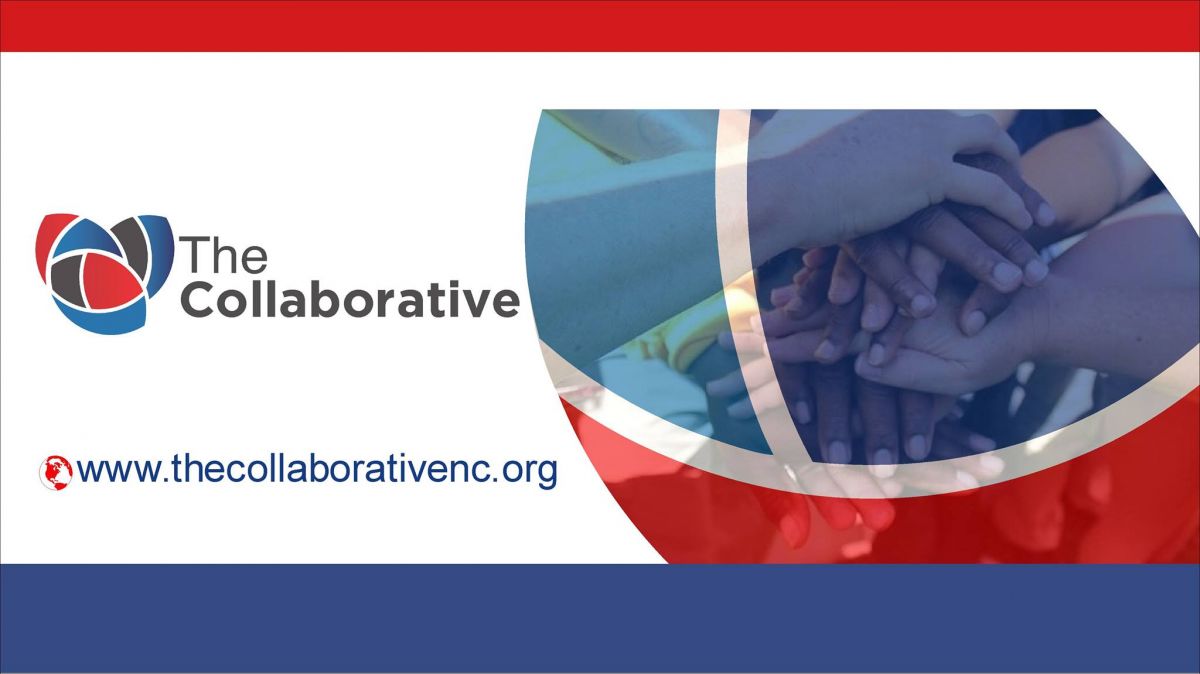 The Collaborative

www.thecollaborativenc.org